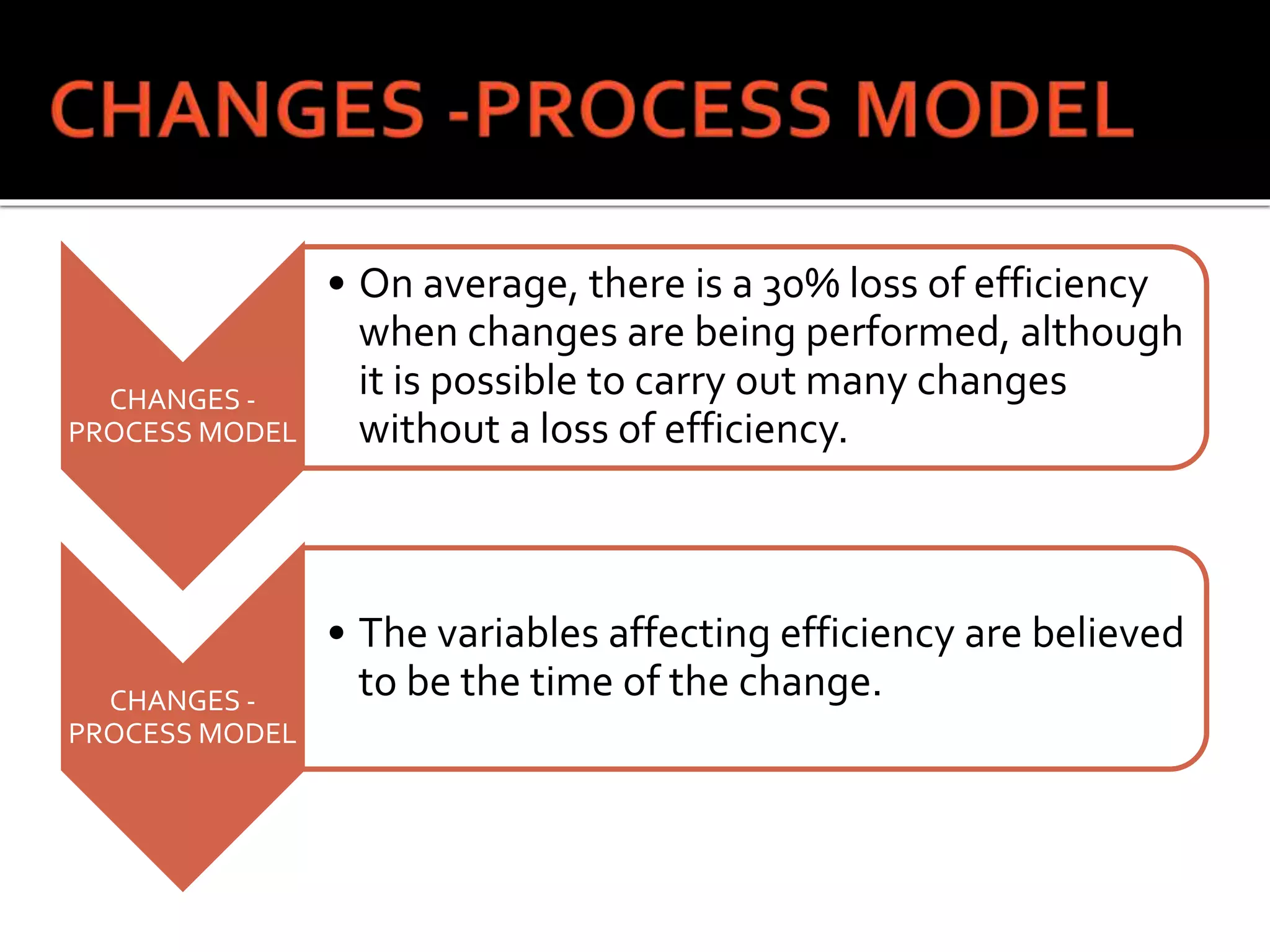 CHANGES -PROCESS MODEL

CHANGES - PROCESS MODEL

• On average, there is a 30% loss of efficiency when changes are being performed, although it is possible to carry out many changes without a loss of efficiency.

CHANGES - PROCESS MODEL

• The variables affecting efficiency are believed to be the time of the change.